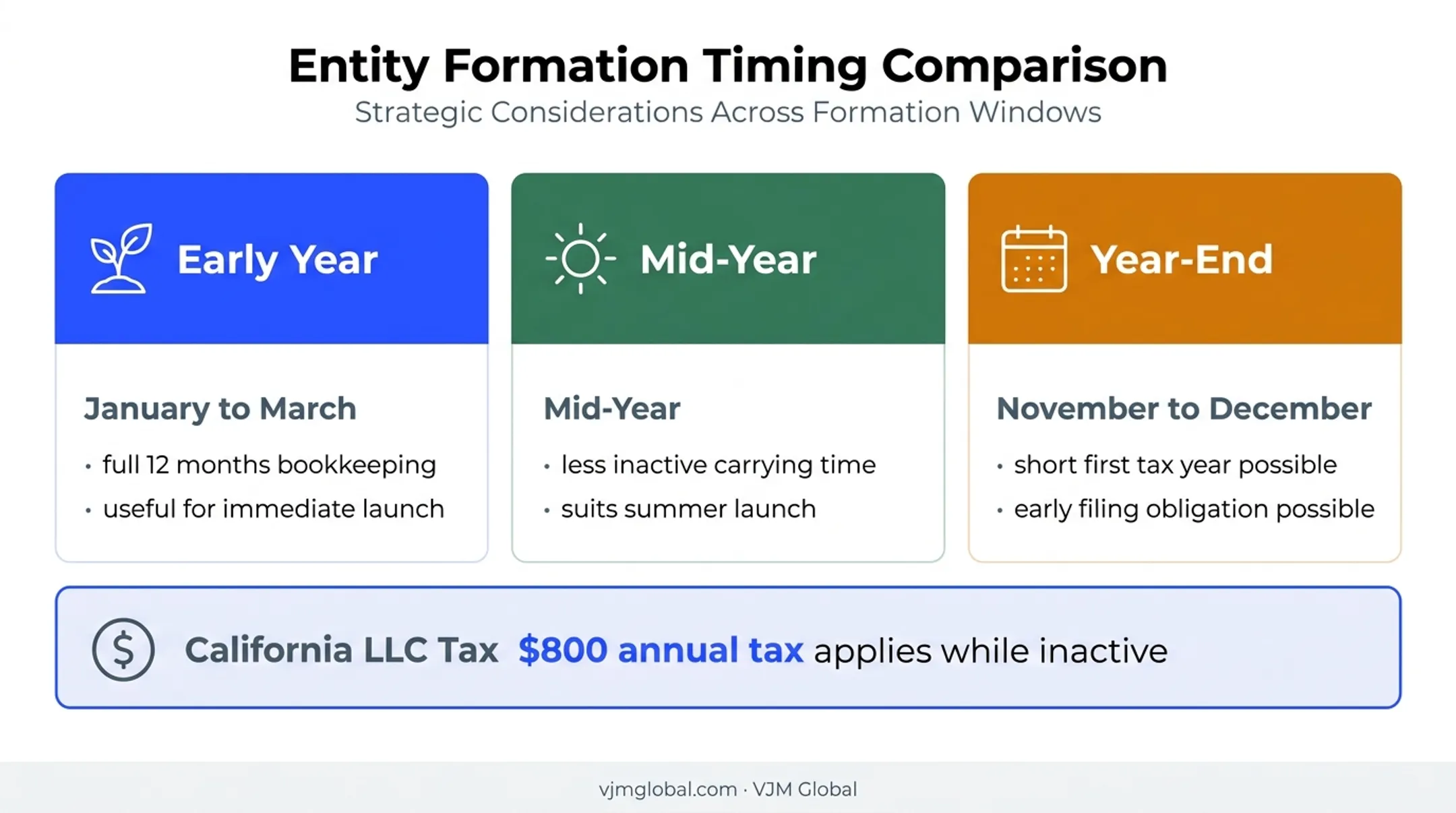 Entity Formation Timing Comparison
Strategic Considerations Across Formation Windows

Early Year

January to March

• full 12 months bookkeeping
• useful for immediate launch

Mid-Year

Mid-Year

• less inactive carrying time
• suits summer launch

Year-End

November to December

• short first tax year possible
• early filing obligation possible

California LLC Tax $800 annual tax applies while inactive

vjmglobal.com · VJM Global